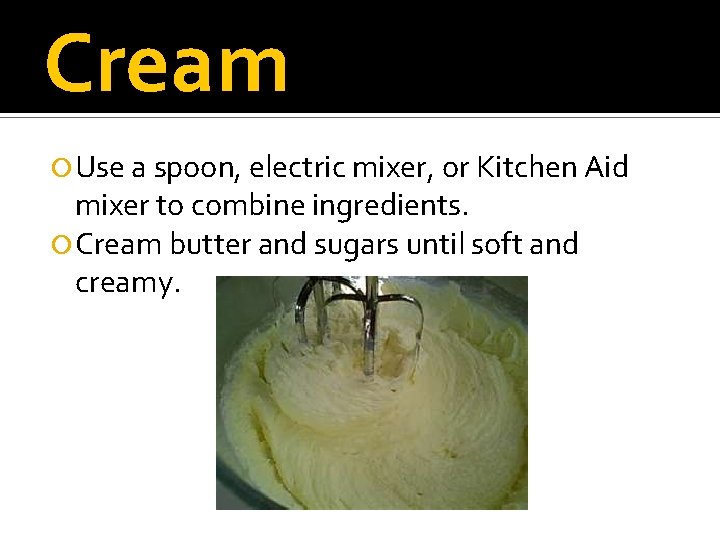 Cream

Use a spoon, electric mixer, or Kitchen Aid mixer to combine ingredients.

Cream butter and sugars until soft and creamy.